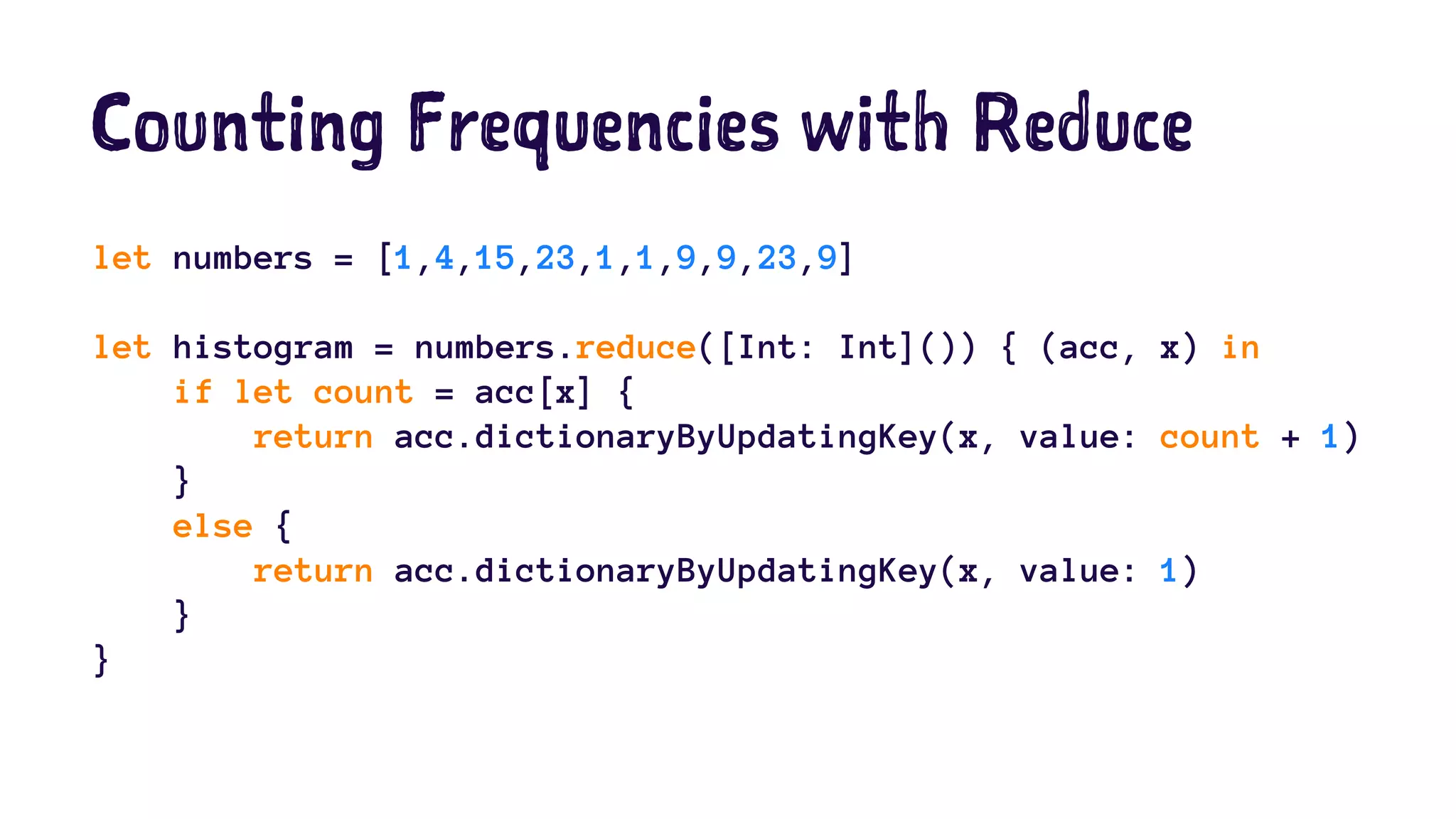 Counting Frequencies with Reduce

let numbers = [1,4,15,23,1,1,9,9,23,9]

let histogram = numbers.reduce([Int: Int]()) { (acc, x) in
    if let count = acc[x] {
        return acc.dictionaryByUpdatingKey(x, value: count + 1)
    }
    else {
        return acc.dictionaryByUpdatingKey(x, value: 1)
    }
}